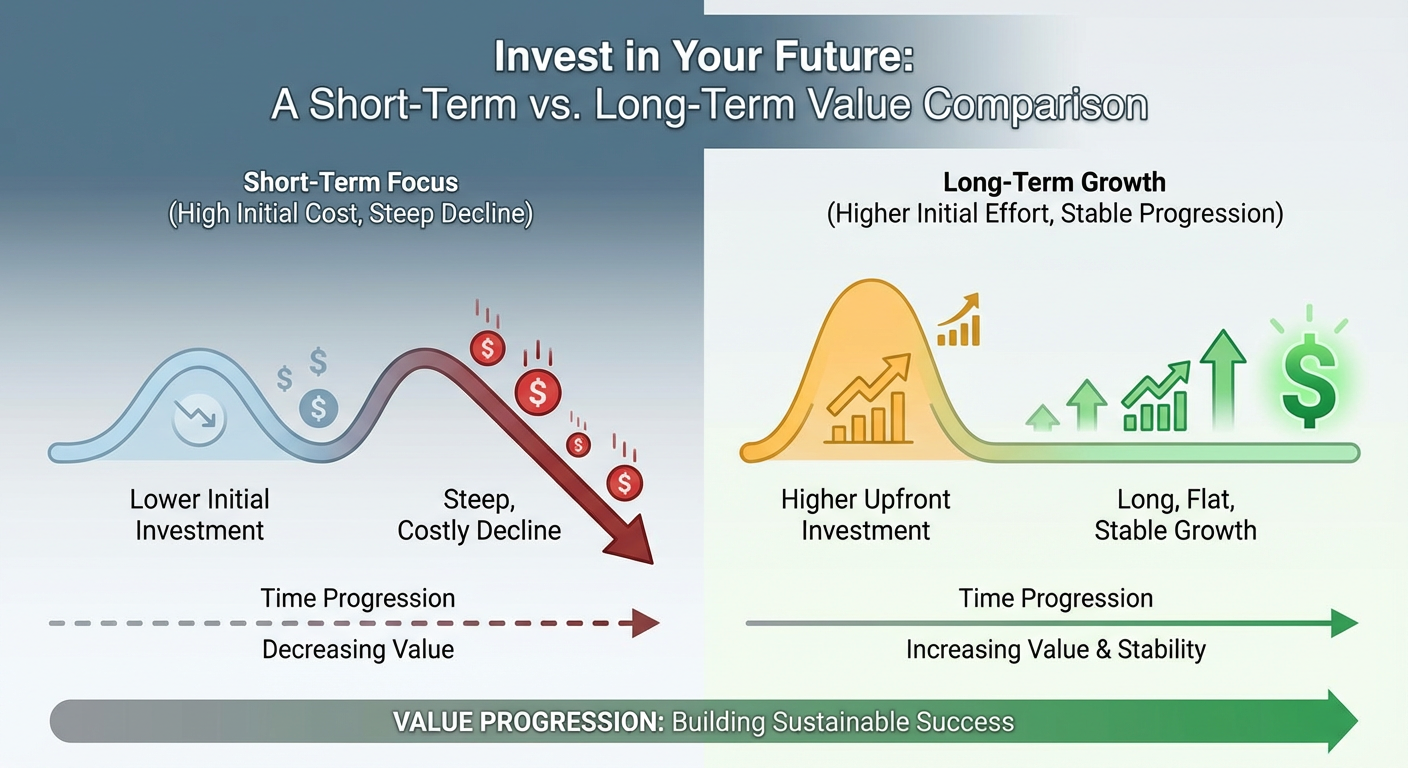 Invest in Your Future:
A Short-Term vs. Long-Term Value Comparison

Short-Term Focus
(High Initial Cost, Steep Decline)

$ $ $ $ $ $ $

Lower Initial Investment

Steep, Costly Decline

Time Progression

Decreasing Value

Long-Term Growth
(Higher Initial Effort, Stable Progression)

$

Higher Upfront Investment

Long, Flat, Stable Growth

Time Progression

Increasing Value & Stability

VALUE PROGRESSION: Building Sustainable Success